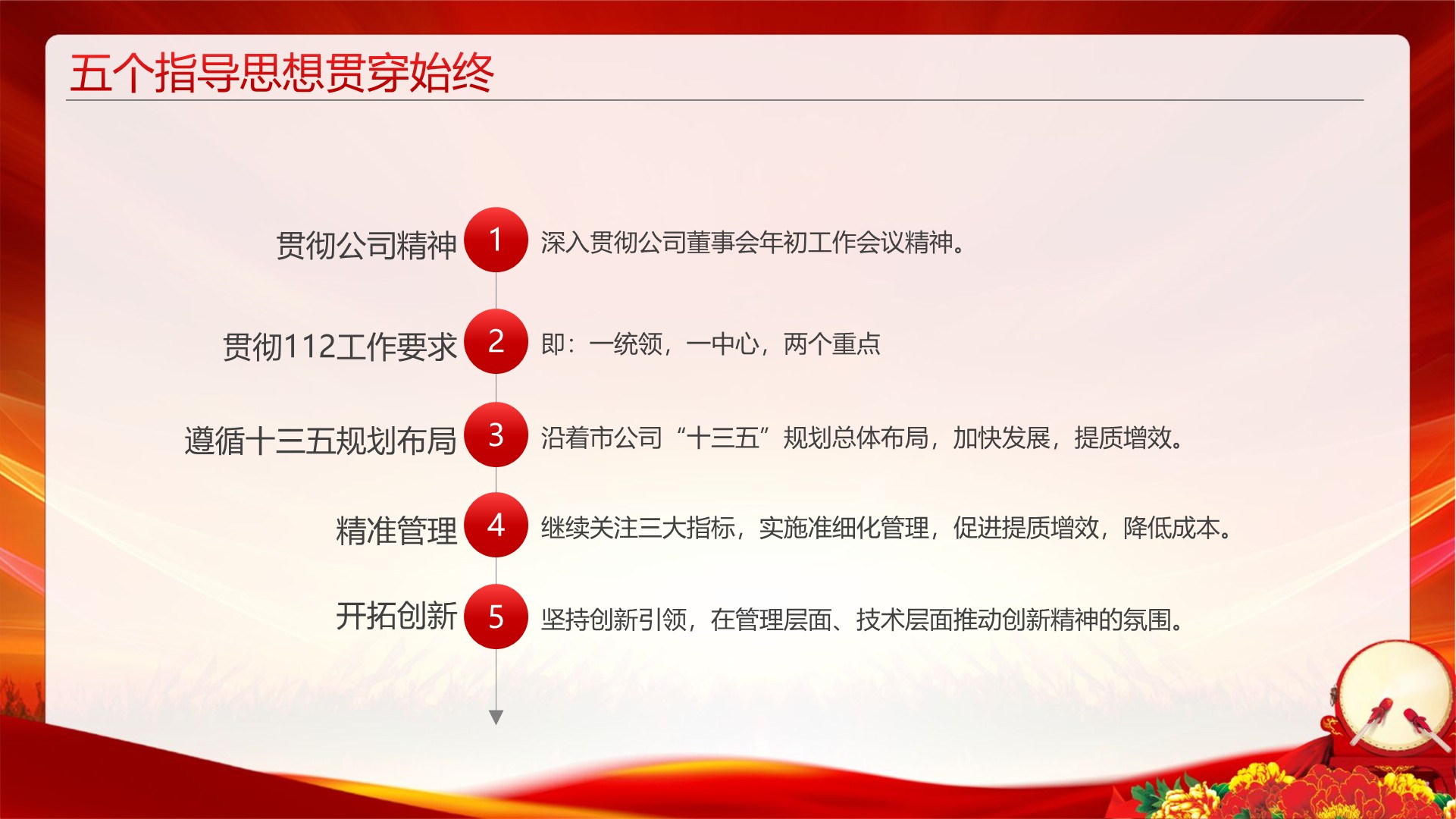 五个指导思想贯穿始终

贯彻公司精神 1 深入贯彻公司董事会年初工作会议精神。

贯彻112工作要求 2 即：一统领，一中心，两个重点

遵循十三五规划布局 3 沿着市公司“十三五”规划总体布局，加快发展，提质增效。

精准管理 4 继续关注三大指标，实施准细化管理，促进提质增效，降低成本。

开拓创新 5 坚持创新引领，在管理层面、技术层面推动创新精神的氛围。